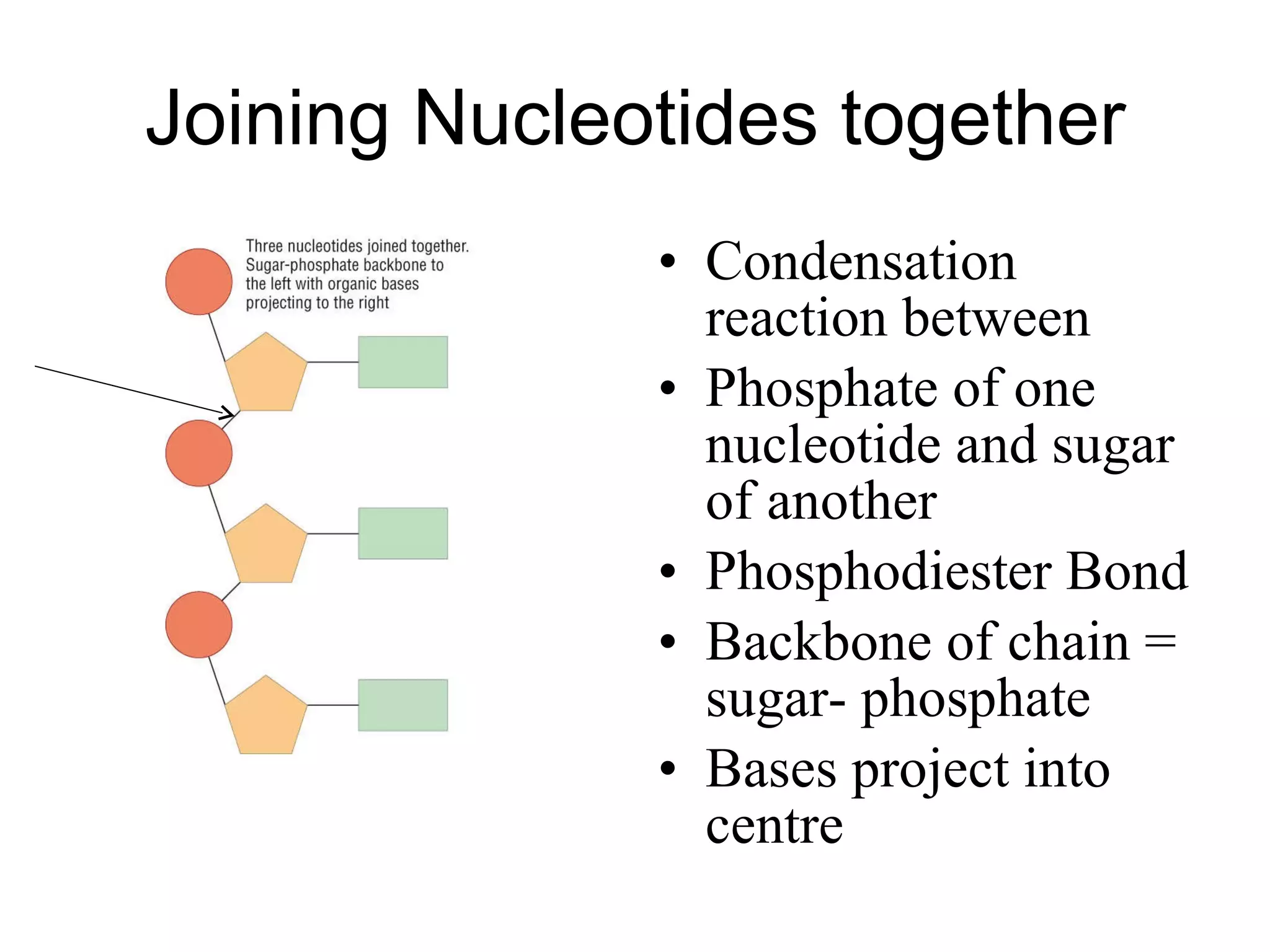 Joining Nucleotides together

Three nucleotides joined together. Sugar-phosphate backbone to the left with organic bases projecting to the right

• Condensation reaction between
• Phosphate of one nucleotide and sugar of another
• Phosphodiester Bond
• Backbone of chain = sugar- phosphate
• Bases project into centre